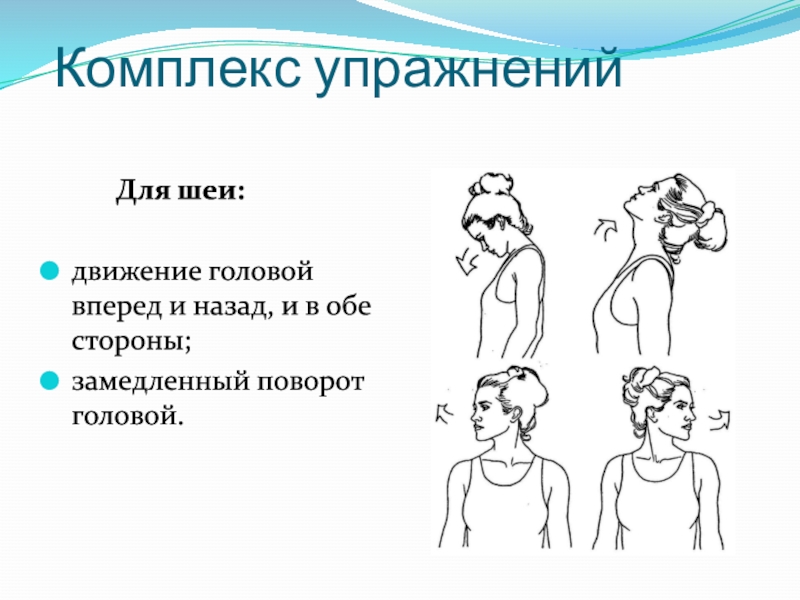 Комплекс упражнений

Для шеи:

движение головой вперед и назад, и в обе стороны;

замедленный поворот головой.